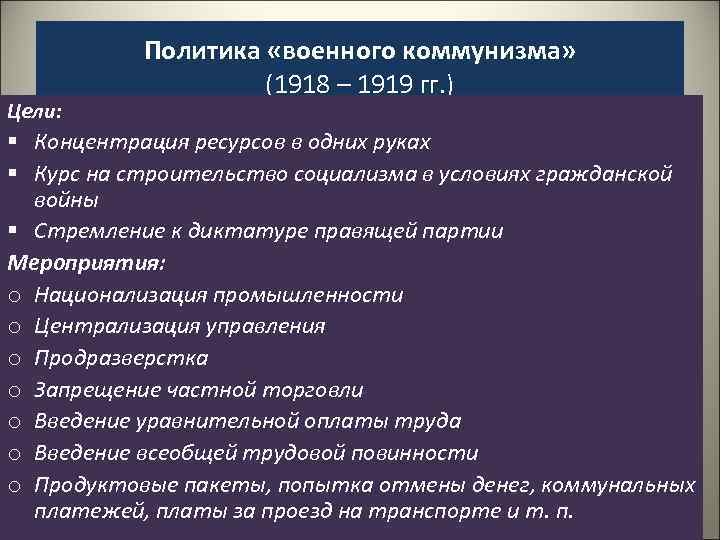 Политика «военного коммунизма»
(1918 – 1919 гг.)

Цели:
▪ Концентрация ресурсов в одних руках
▪ Курс на строительство социализма в условиях гражданской войны
▪ Стремление к диктатуре правящей партии

Мероприятия:
o Национализация промышленности
o Централизация управления
o Продразверстка
o Запрещение частной торговли
o Введение уравнительной оплаты труда
o Введение всеобщей трудовой повинности
o Продуктовые пакеты, попытка отмены денег, коммунальных платежей, платы за проезд на транспорте и т. п.